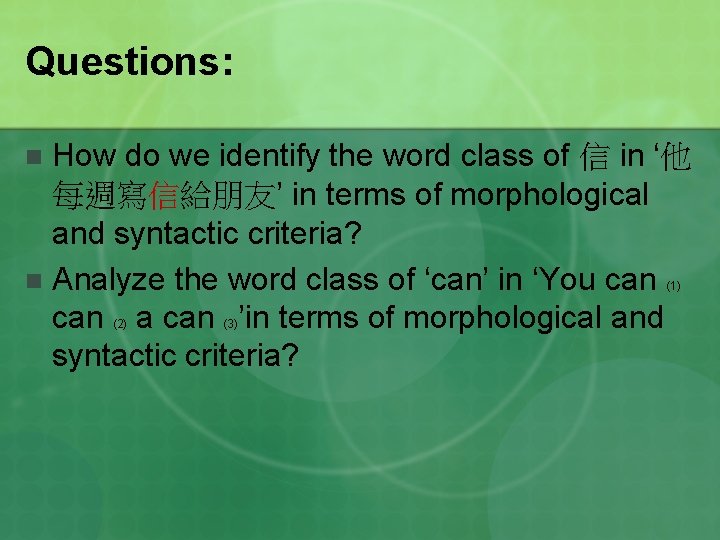 Questions:

How do we identify the word class of 信 in ‘他每週寫信給朋友’ in terms of morphological and syntactic criteria?

Analyze the word class of ‘can’ in ‘You can (1) can (2) a can (3)’in terms of morphological and syntactic criteria?